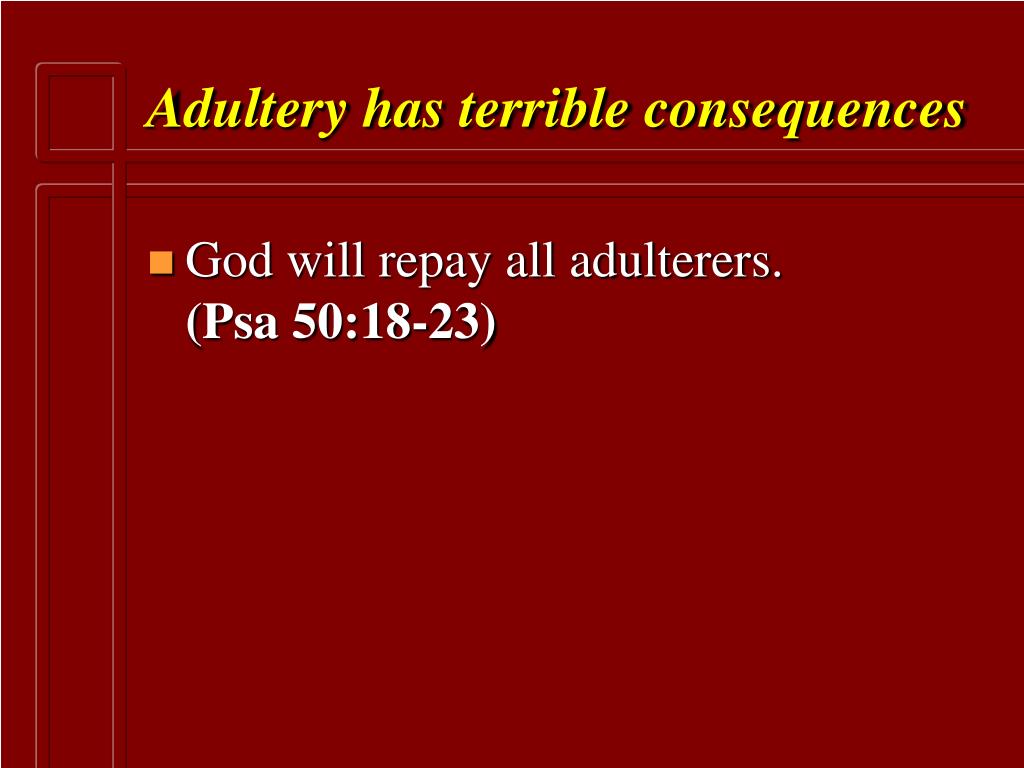 Adultery has terrible consequences

God will repay all adulterers. (Psa 50:18-23)